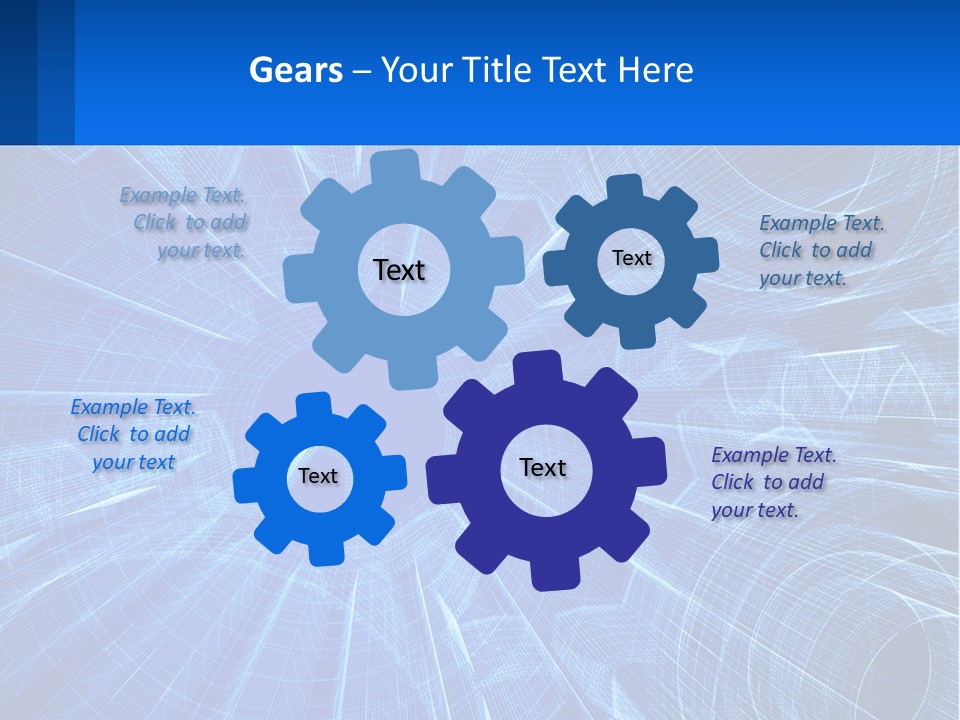 Gears – Your Title Text Here

Example Text. Click to add your text.

Text

Text

Example Text. Click to add your text.

Example Text. Click to add your text

Text

Text

Example Text. Click to add your text.